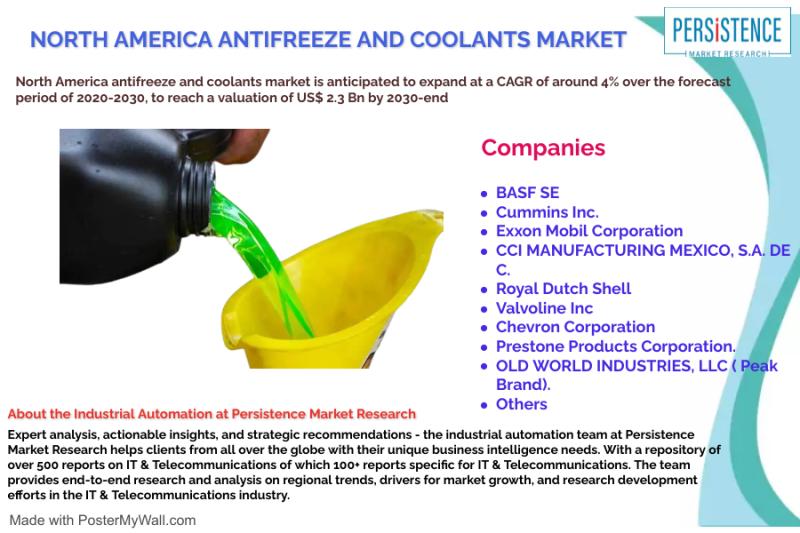 NORTH AMERICA ANTIFREEZE AND COOLANTS MARKET

PERSISTENCE
MARKET RESEARCH

North America antifreeze and coolants market is anticipated to expand at a CAGR of around 4% over the forecast period of 2020-2030, to reach a valuation of US$ 2.3 Bn by 2030-end

Companies

- BASF SE
- Cummins Inc.
- Exxon Mobil Corporation
- CCI MANUFACTURING MEXICO, S.A. DE C.
- Royal Dutch Shell
- Valvoline Inc
- Chevron Corporation
- Prestone Products Corporation.
- OLD WORLD INDUSTRIES, LLC ( Peak Brand).
- Others

About the Industrial Automation at Persistence Market Research

Expert analysis, actionable insights, and strategic recommendations - the industrial automation team at Persistence Market Research helps clients from all over the globe with their unique business intelligence needs. With a repository of over 500 reports on IT & Telecommunications of which 100+ reports specific for IT & Telecommunications. The team provides end-to-end research and analysis on regional trends, drivers for market growth, and research development efforts in the IT & Telecommunications industry.

Made with PosterMyWall.com